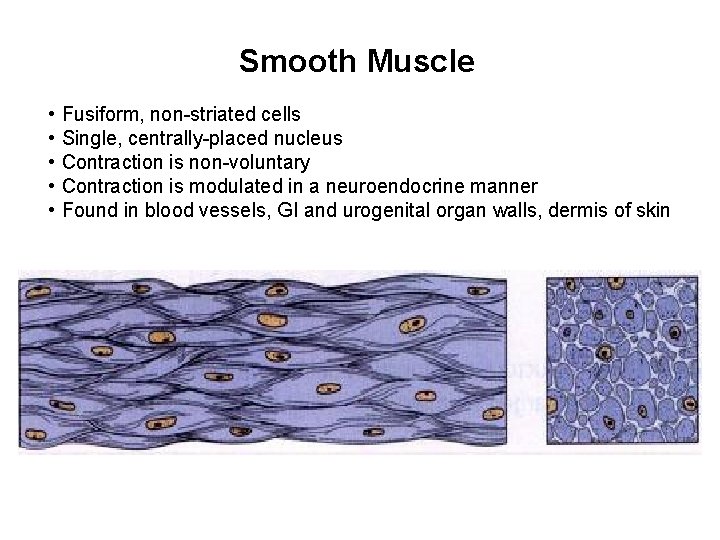 Smooth Muscle

• Fusiform, non-striated cells
• Single, centrally-placed nucleus
• Contraction is non-voluntary
• Contraction is modulated in a neuroendocrine manner
• Found in blood vessels, GI and urogenital organ walls, dermis of skin